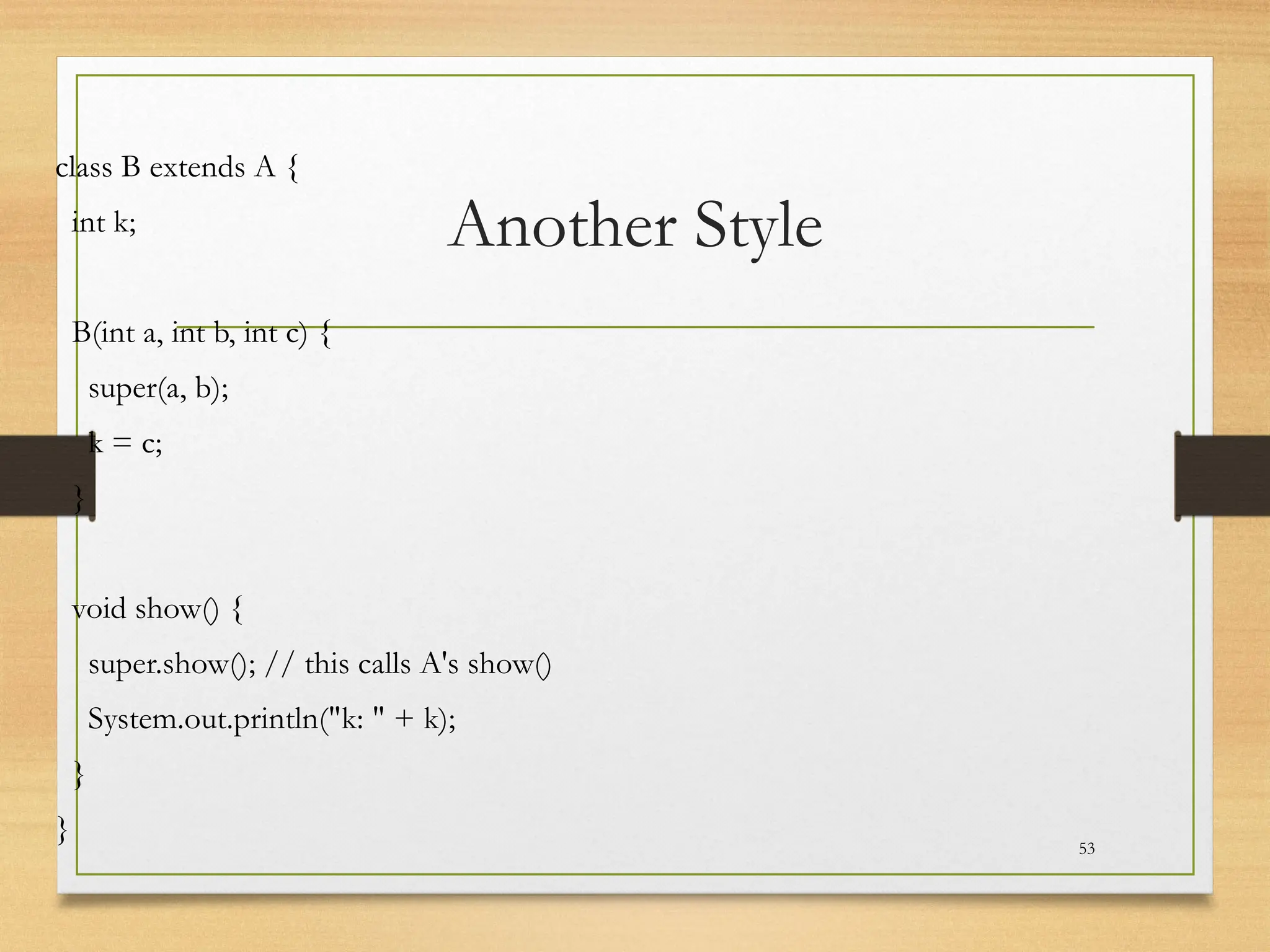 Another Style

class B extends A {
int k;

B(int a, int b, int c) {
super(a, b);
k = c;
}

void show() {
super.show(); // this calls A's show()
System.out.println("k: " + k);
}
}

53